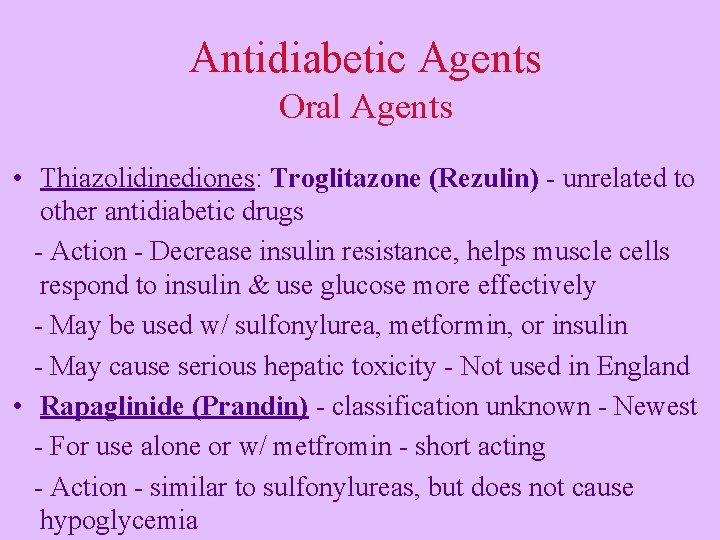 Antidiabetic Agents
Oral Agents

• Thiazolidinediones: Troglitazone (Rezulin) - unrelated to other antidiabetic drugs

- Action - Decrease insulin resistance, helps muscle cells respond to insulin & use glucose more effectively

- May be used w/ sulfonylurea, metformin, or insulin

- May cause serious hepatic toxicity - Not used in England

• Rapaglinide (Prandin) - classification unknown - Newest

- For use alone or w/ metfromin - short acting

- Action - similar to sulfonylureas, but does not cause hypoglycemia